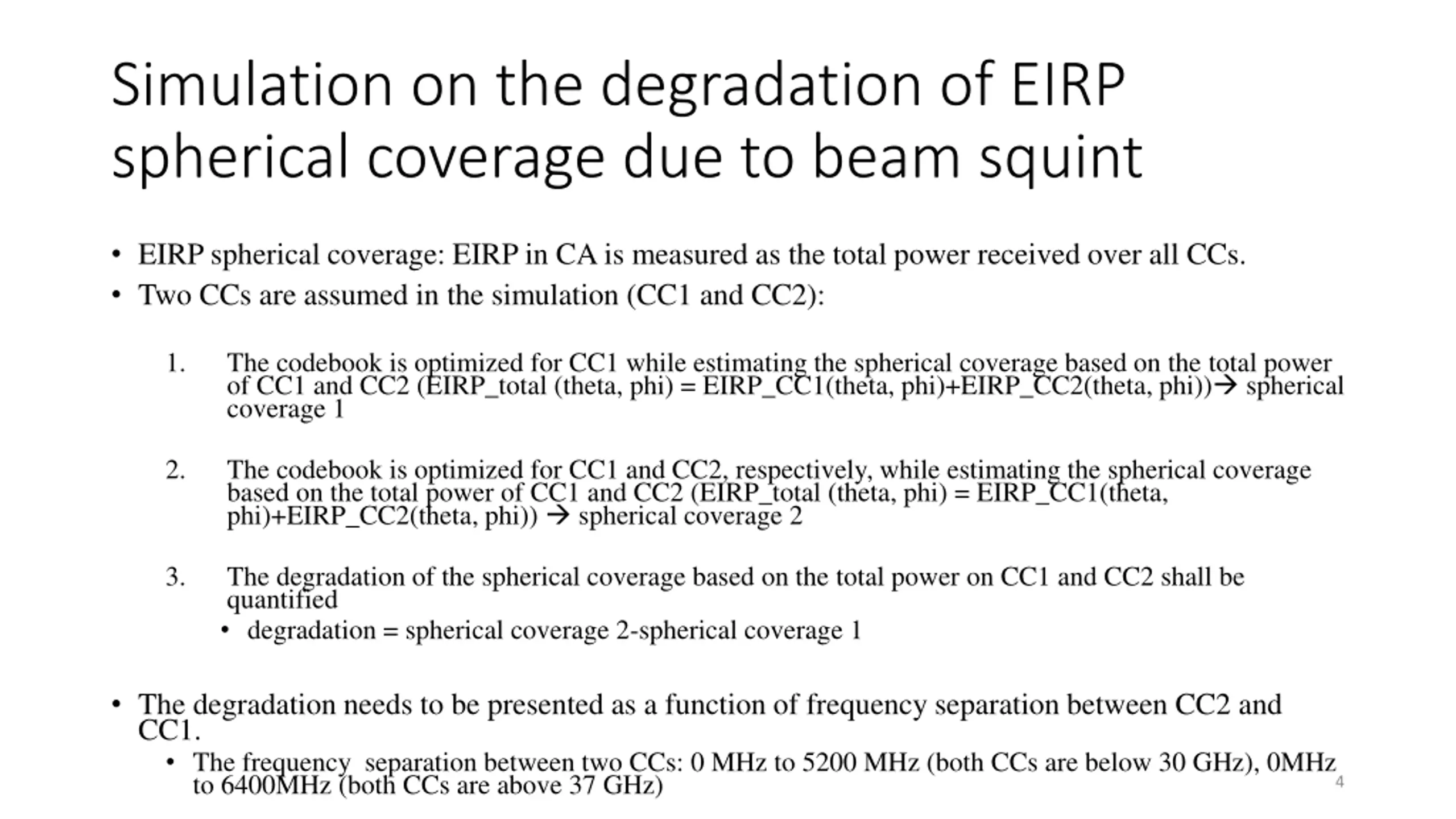 Simulation on the degradation of EIRP spherical coverage due to beam squint

• EIRP spherical coverage: EIRP in CA is measured as the total power received over all CCs.
• Two CCs are assumed in the simulation (CC1 and CC2):

1. The codebook is optimized for CC1 while estimating the spherical coverage based on the total power of CC1 and CC2 (EIRP_total (theta, phi) = EIRP_CC1(theta, phi)+EIRP_CC2(theta, phi))→ spherical coverage 1

2. The codebook is optimized for CC1 and CC2, respectively, while estimating the spherical coverage based on the total power of CC1 and CC2 (EIRP_total (theta, phi) = EIRP_CC1(theta, phi)+EIRP_CC2(theta, phi)) → spherical coverage 2

3. The degradation of the spherical coverage based on the total power on CC1 and CC2 shall be quantified
• degradation = spherical coverage 2-spherical coverage 1

• The degradation needs to be presented as a function of frequency separation between CC2 and CC1.
• The frequency separation between two CCs: 0 MHz to 5200 MHz (both CCs are below 30 GHz), 0MHz to 6400MHz (both CCs are above 37 GHz)

4